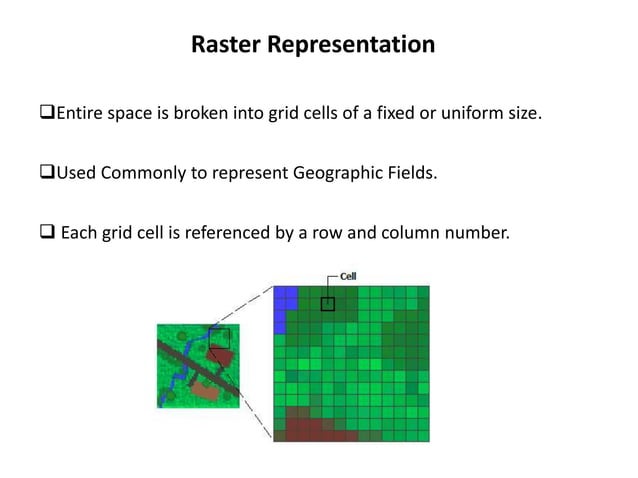 Raster Representation

❑Entire space is broken into grid cells of a fixed or uniform size.

❑Used Commonly to represent Geographic Fields.

❑ Each grid cell is referenced by a row and column number.

Cell